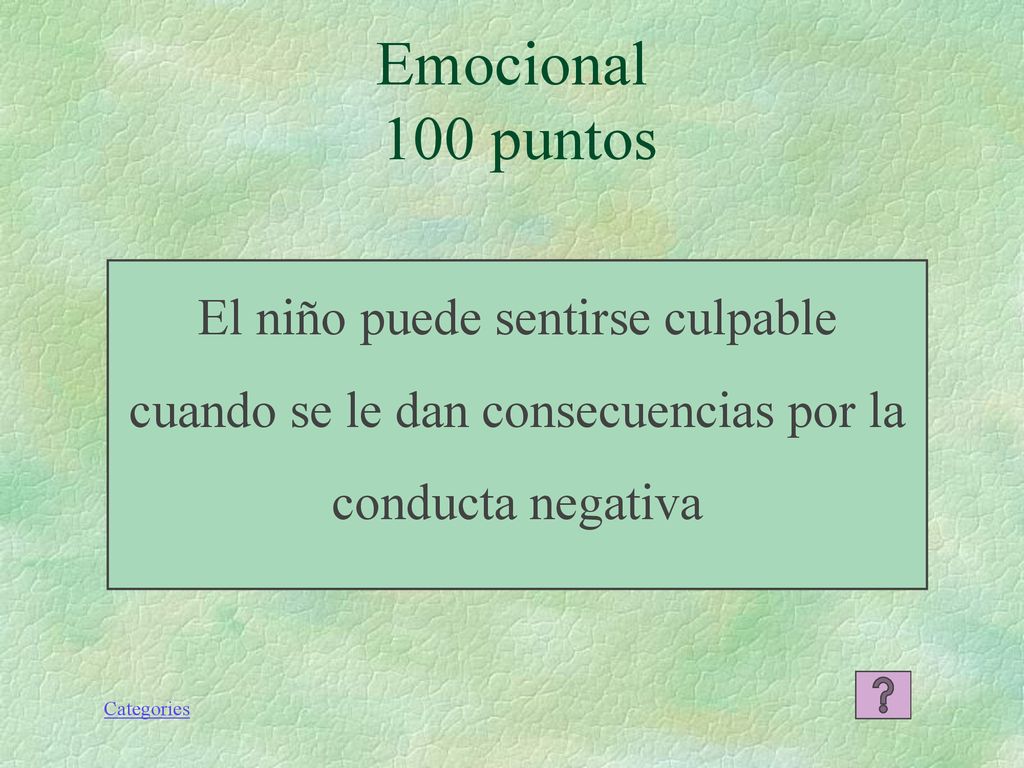 Emocional
100 puntos

El niño puede sentirse culpable cuando se le dan consecuencias por la conducta negativa

Categories

?